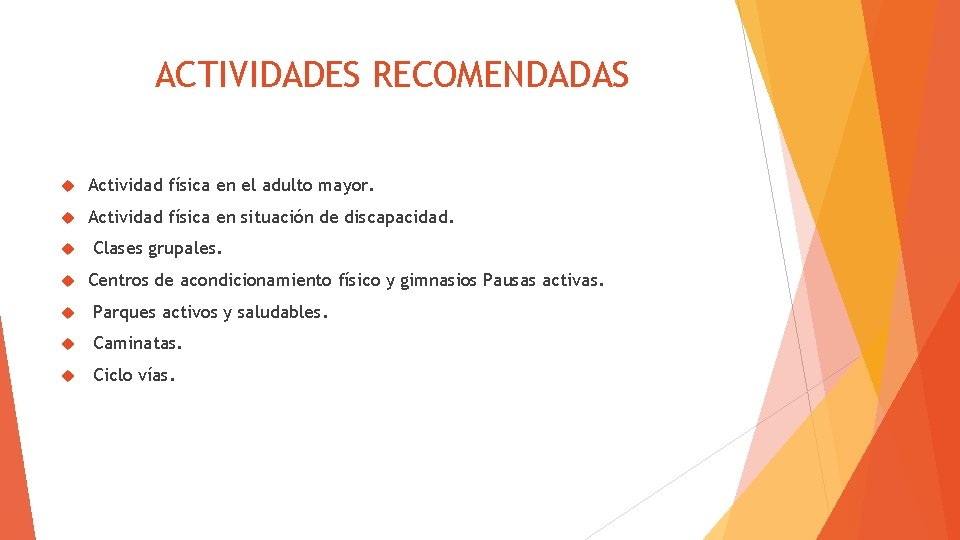 ACTIVIDADES RECOMENDADAS

Actividad física en el adulto mayor.

Actividad física en situación de discapacidad.

Clases grupales.

Centros de acondicionamiento físico y gimnasios Pausas activas.

Parques activos y saludables.

Caminatas.

Ciclo vías.